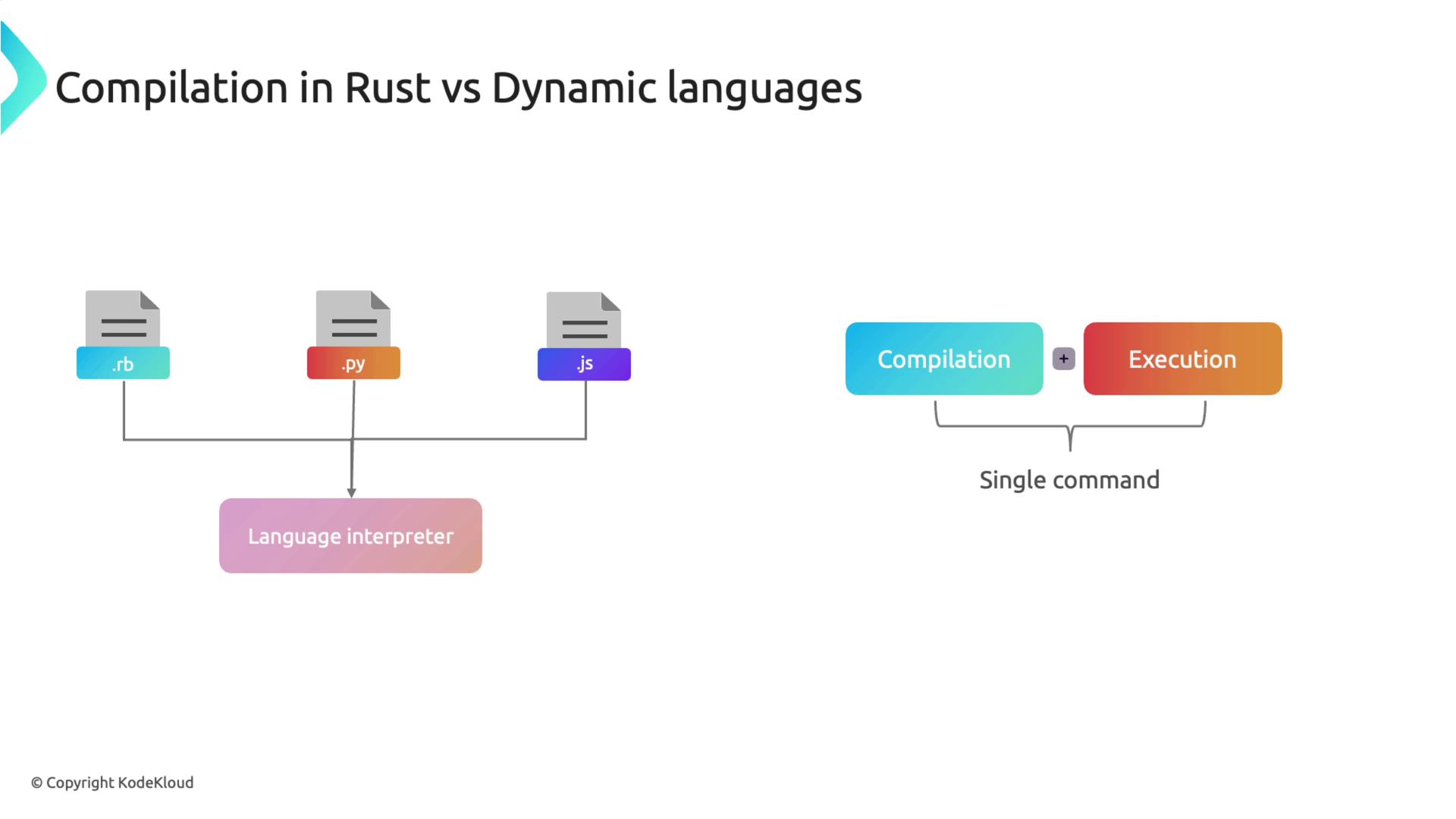 Compilation in Rust vs Dynamic languages

.rb

.py

.js

Language interpreter

Compilation + Execution

Single command

© Copyright KodeKloud